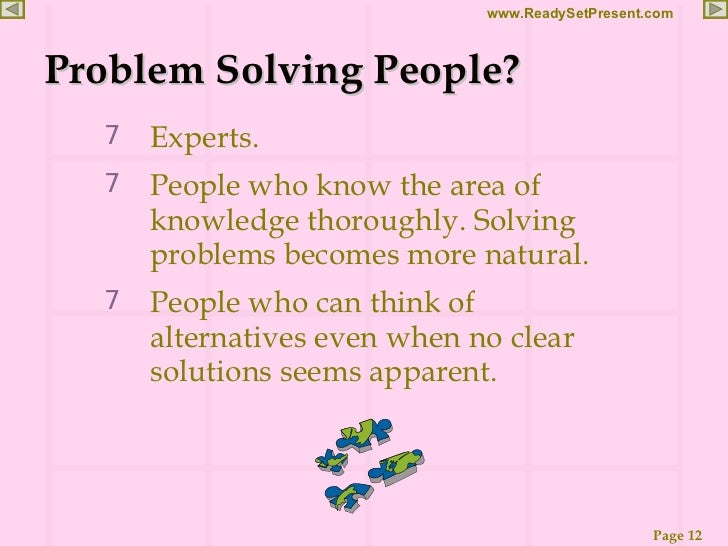 www.ReadySetPresent.com

Problem Solving People?

7 Experts.

7 People who know the area of knowledge thoroughly. Solving problems becomes more natural.

7 People who can think of alternatives even when no clear solutions seems apparent.

Page 12